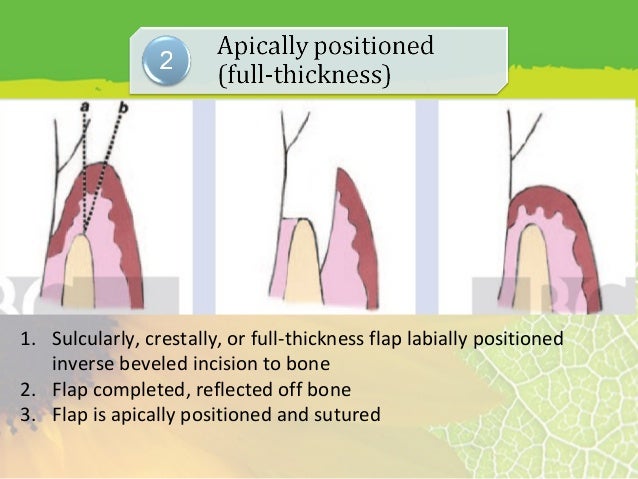 2

Apically positioned (full-thickness)

a b

1. Sulcularly, crestally, or full-thickness flap labially positioned inverse beveled incision to bone
2. Flap completed, reflected off bone
3. Flap is apically positioned and sutured